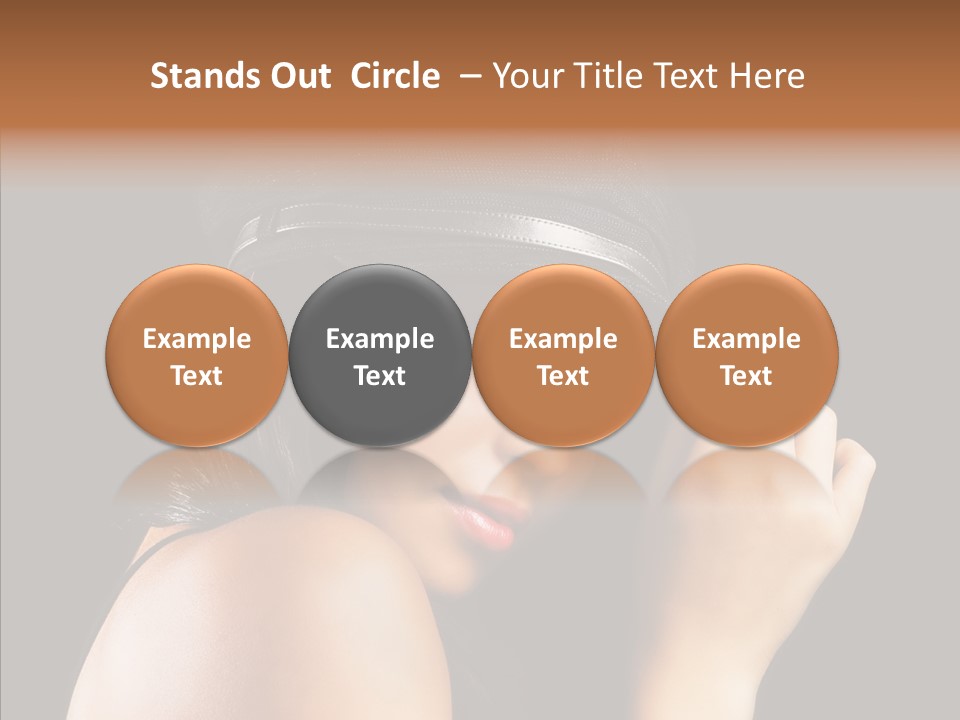 Stands Out Circle – Your Title Text Here

Example Text

Example Text

Example Text

Example Text